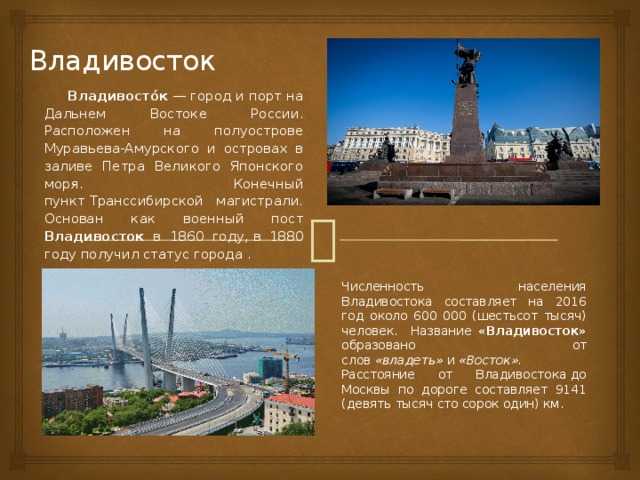 Владивосток

Владивосто́к — город и порт на Дальнем Востоке России. Расположен на полуострове Муравьева-Амурского и островах в заливе Петра Великого Японского моря. Конечный пункт Транссибирской магистрали. Основан как военный пост Владивосток в 1860 году, в 1880 году получил статус города .

Численность населения Владивостока составляет на 2016 год около 600 000 (шестьсот тысяч) человек. Название «Владивосток» образовано от слов «владеть» и «Восток». Расстояние от Владивостока до Москвы по дороге составляет 9141 (девять тысяч сто сорок один) км.